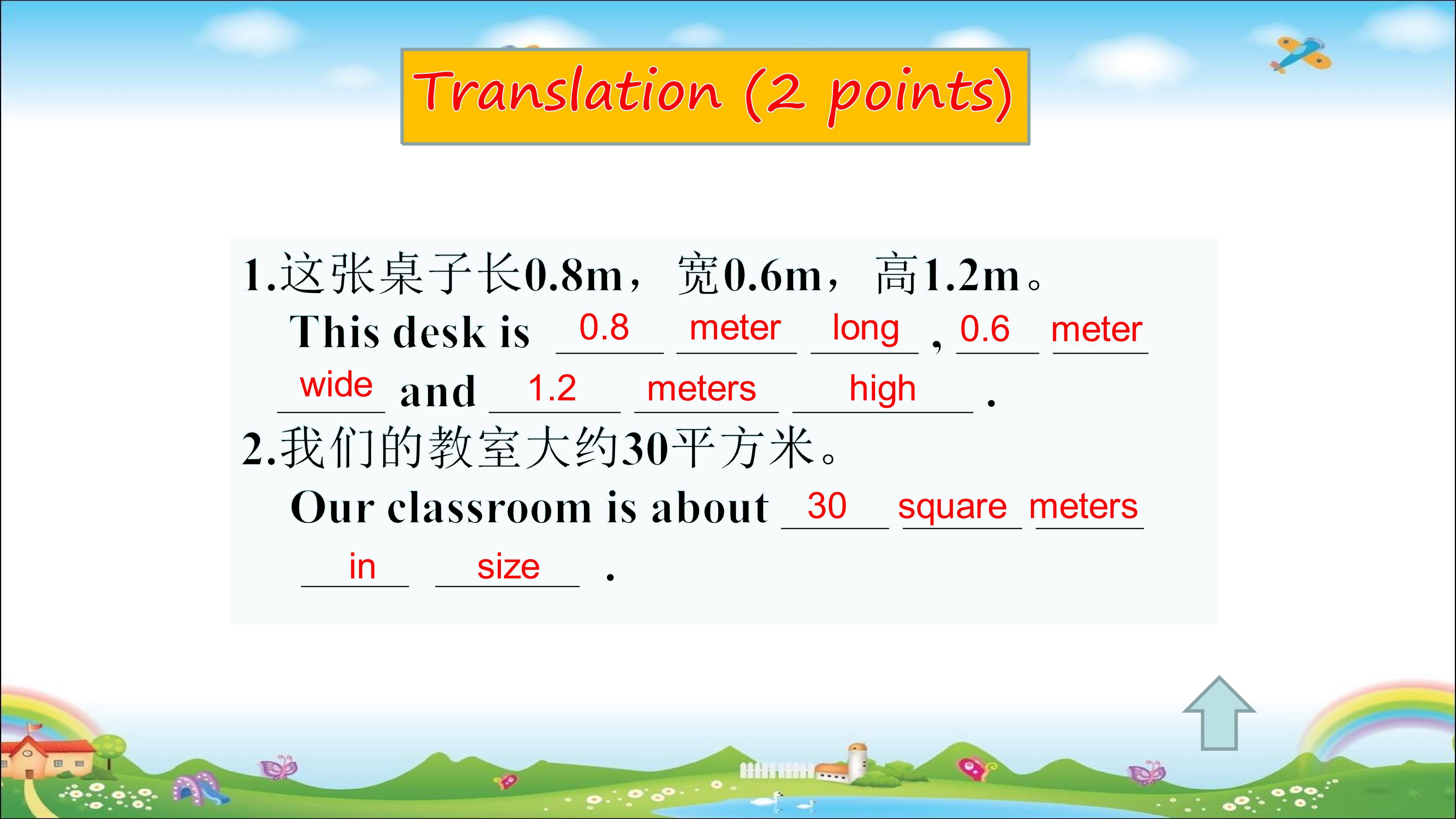 Translation (2 points)

1.这张桌子长0.8m，宽0.6m，高1.2m。
This desk is 0.8 meter long , 0.6 meter wide and 1.2 meters high .

2.我们的教室大约30平方米。
Our classroom is about 30 square meters in size .